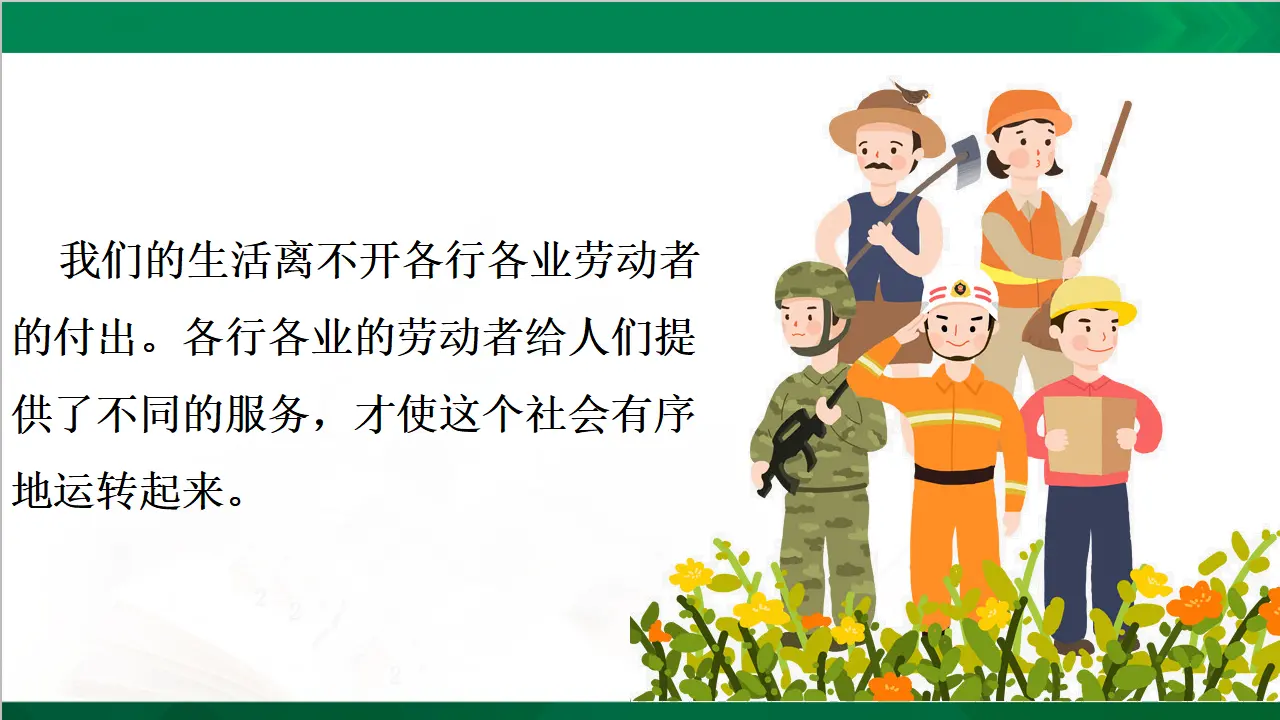 我们的生活离不开各行各业劳动者的付出。各行各业的劳动者给人们提供了不同的服务，才使这个社会有序地运转起来。